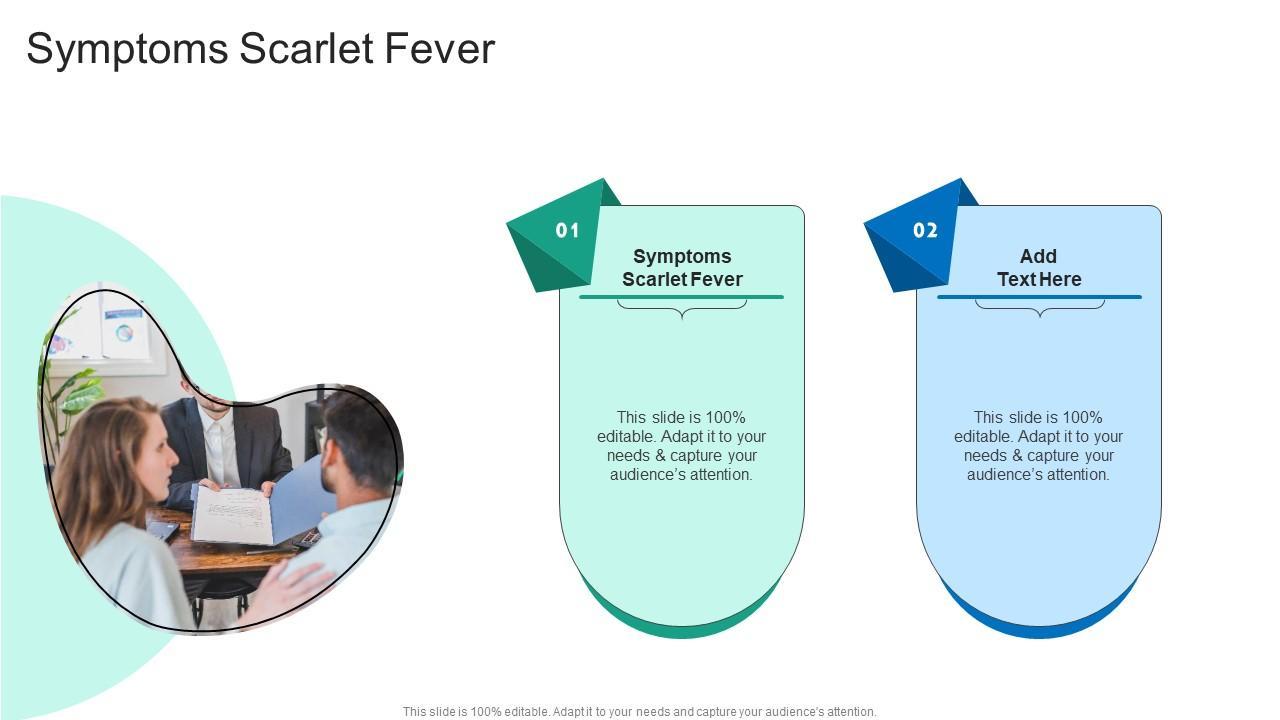 Symptoms Scarlet Fever

01

Symptoms Scarlet Fever

This slide is 100% editable. Adapt it to your needs & capture your audience's attention.

02

Add Text Here

This slide is 100% editable. Adapt it to your needs & capture your audience's attention.

This slide is 100% editable. Adapt it to your needs and capture your audience's attention.